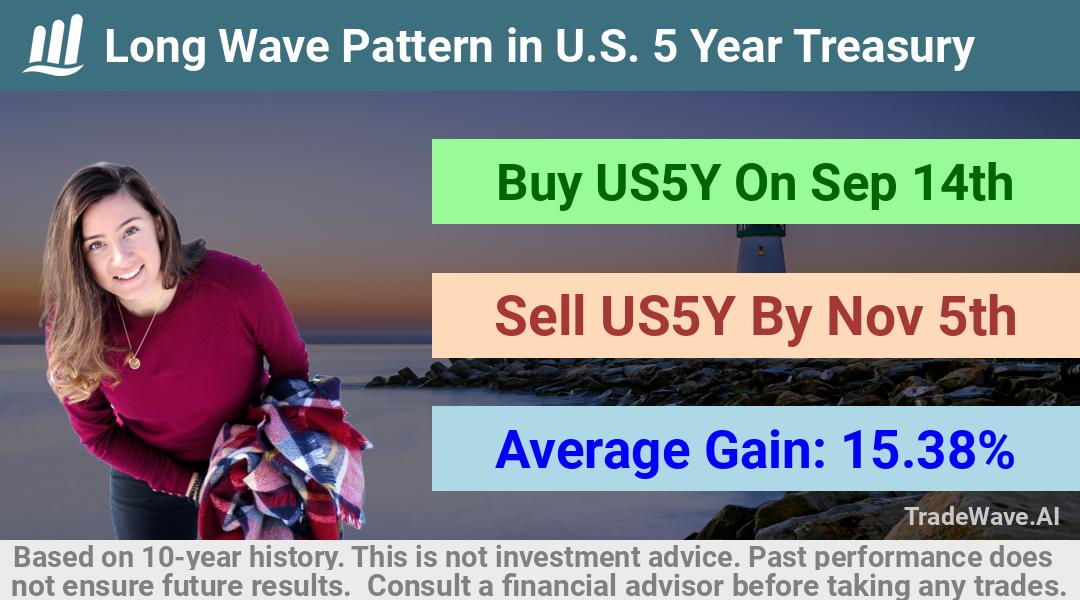 Long Wave Pattern in U.S. 5 Year Treasury

Buy US5Y On Sep 14th

Sell US5Y By Nov 5th

Average Gain: 15.38%

TradeWave.AI

Based on 10-year history. This is not investment advice. Past performance does not ensure future results. Consult a financial advisor before taking any trades.